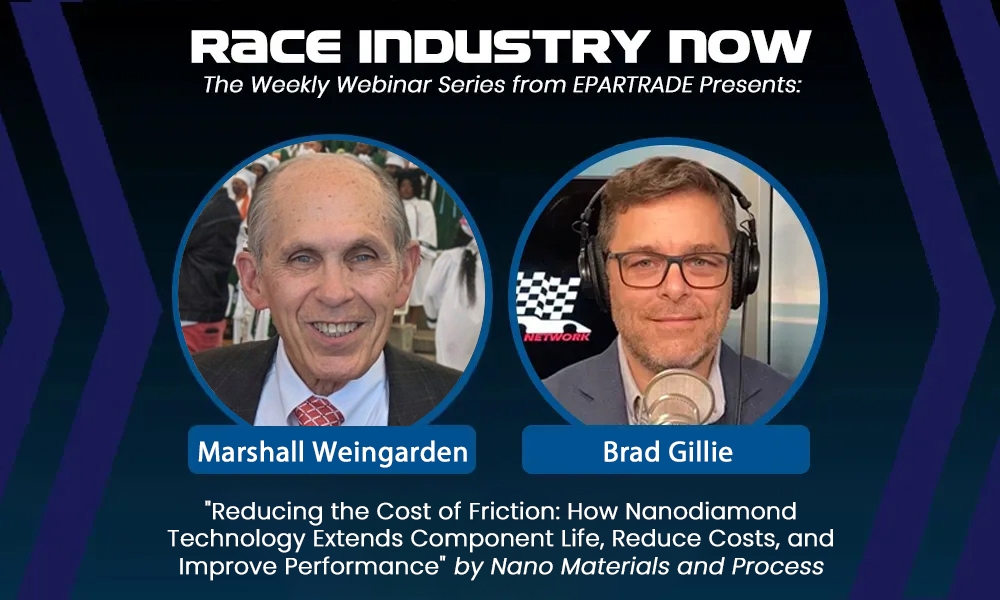 RACE INDUSTRY NOW
The Weekly Webinar Series from EPARTRADE Presents:

NETWORK

Marshall Weingarden

Brad Gillie

"Reducing the Cost of Friction: How Nanodiamond Technology Extends Component Life, Reduce Costs, and Improve Performance" by Nano Materials and Process